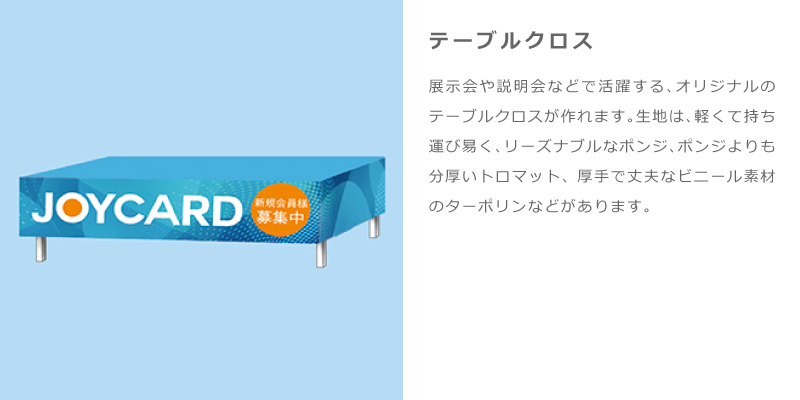 JOYCARD

新規会員様
募集中

テーブルクロス

展示会や説明会などで活躍する、オリジナルのテーブルクロスが作れます。生地は、軽くて持ち運び易く、リーズナブルなポンジ、ポンジよりも分厚いトロマット、厚手で丈夫なビニール素材のターポリンなどがあります。